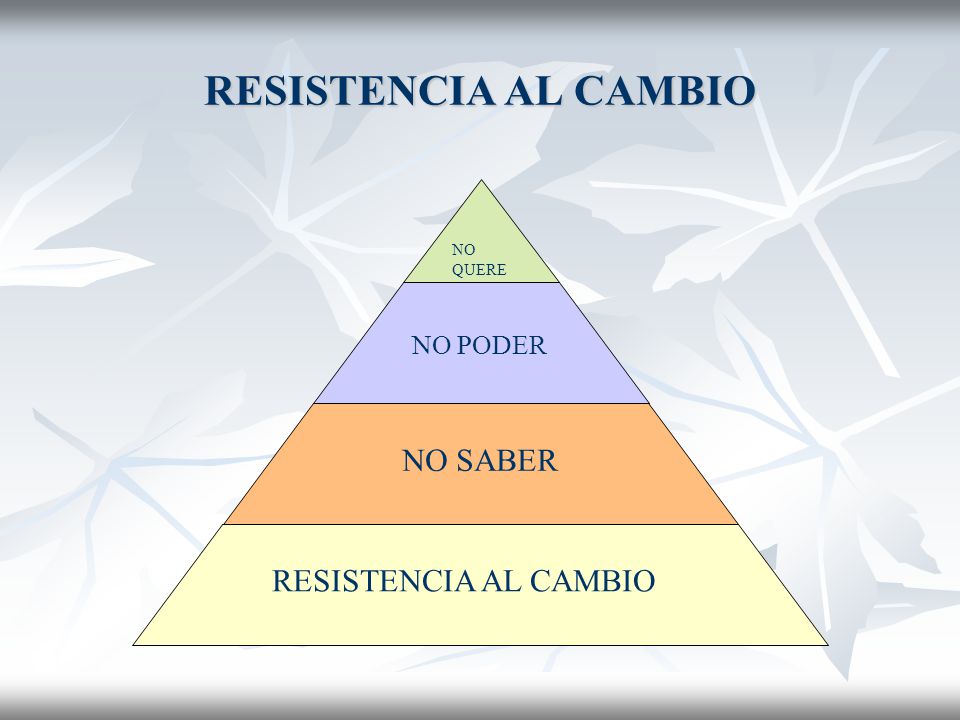 RESISTENCIA AL CAMBIO

NO QUERE

NO PODER

NO SABER

RESISTENCIA AL CAMBIO